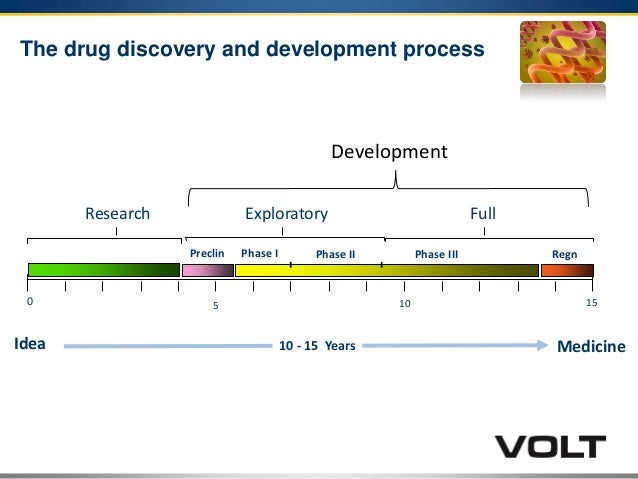 The drug discovery and development process

Development

Research

Exploratory

Full

Preclin

Phase I

Phase II

Phase III

Regn

0

5

10

15

Idea

10 - 15 Years

Medicine

VOLT